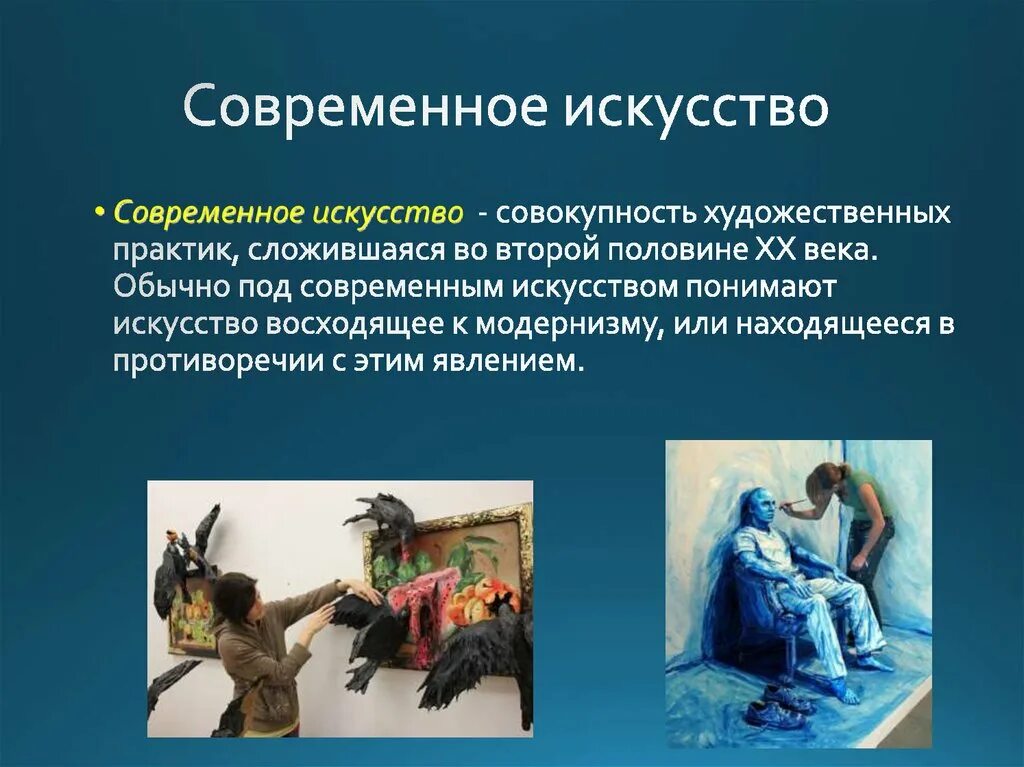 Современное искусство

• Современное искусство - совокупность художественных практик, сложившаяся во второй половине XX века. Обычно под современным искусством понимают искусство восходящее к модернизму, или находящееся в противоречии с этим явлением.